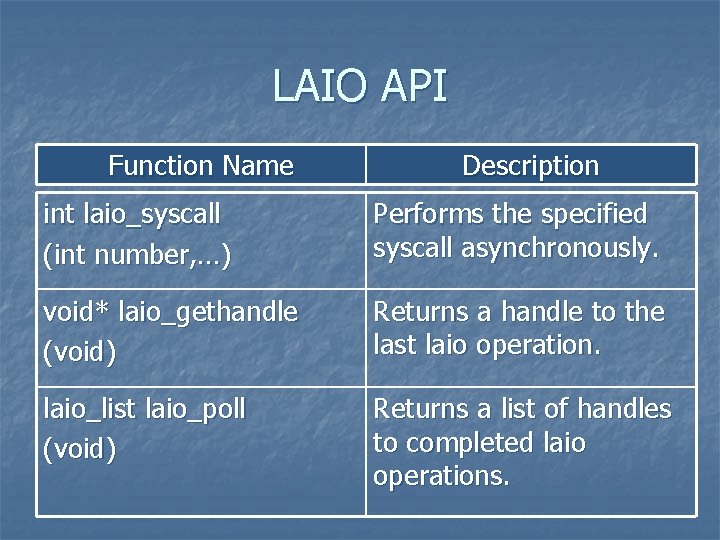 LAIO API

| Function Name | Description |
|---|---|
| int laio_syscall (int number,…) | Performs the specified syscall asynchronously. |
| void* laio_gethandle (void) | Returns a handle to the last laio operation. |
| laio_list laio_poll (void) | Returns a list of handles to completed laio operations. |